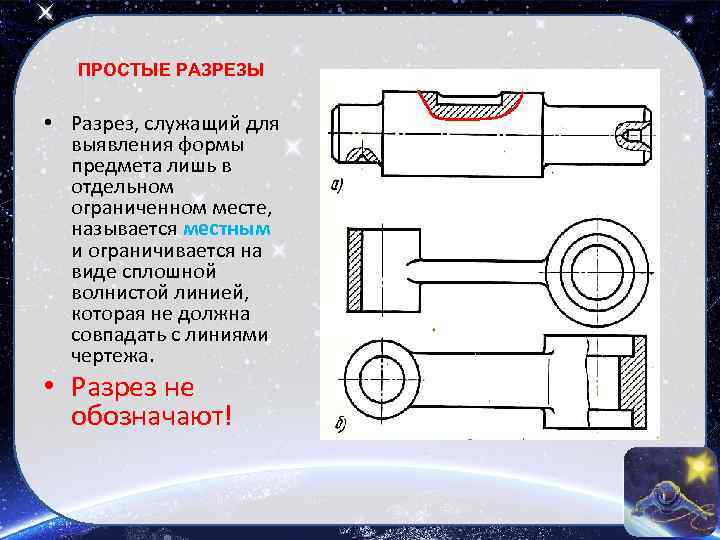 ПРОСТЫЕ РАЗРЕЗЫ

• Разрез, служащий для выявления формы предмета лишь в отдельном ограниченном месте, называется местным и ограничивается на виде сплошной волнистой линией, которая не должна совпадать с линиями чертежа.

• Разрез не обозначают!

а)

б)